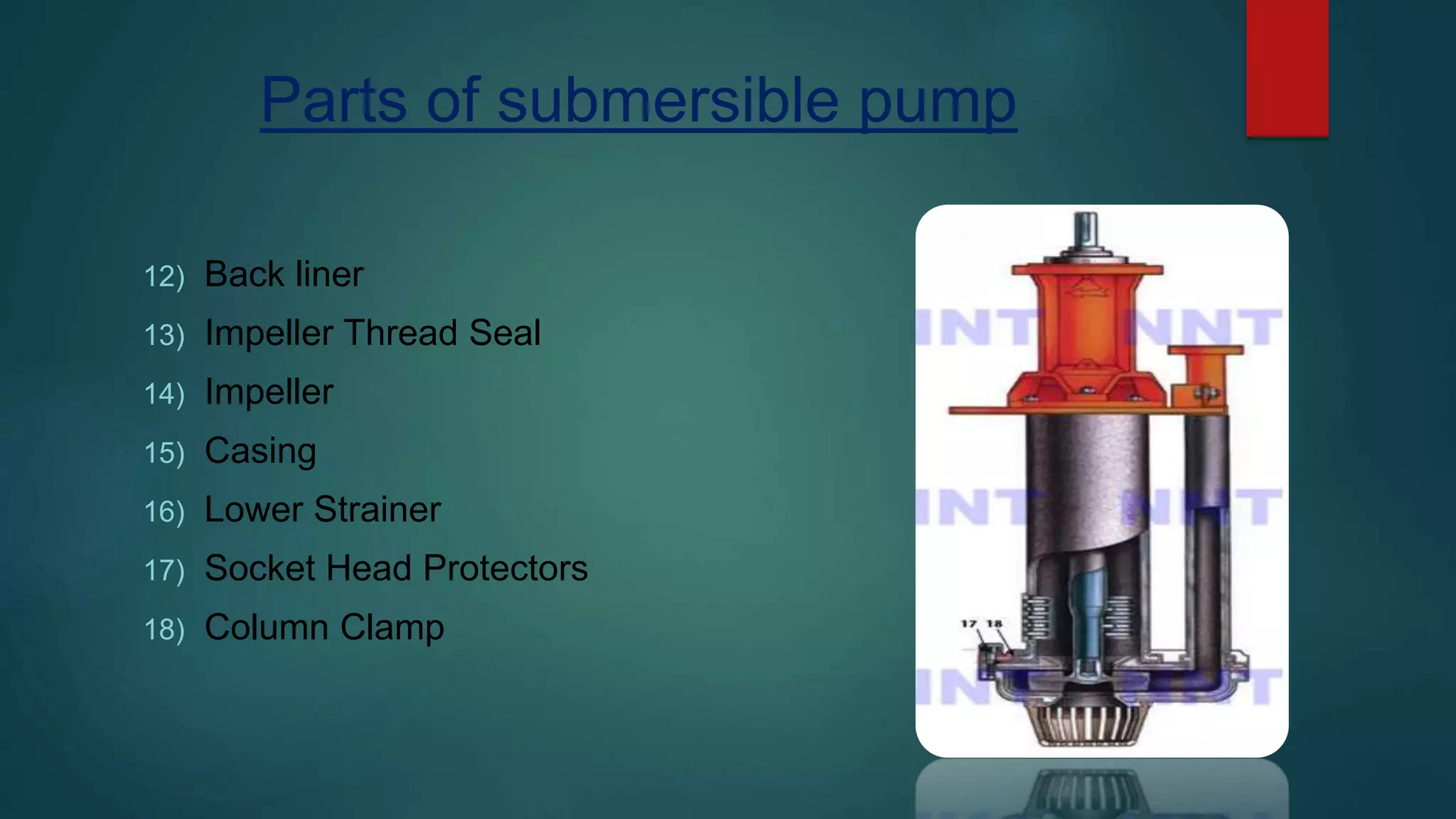 Parts of submersible pump

12) Back liner
13) Impeller Thread Seal
14) Impeller
15) Casing
16) Lower Strainer
17) Socket Head Protectors
18) Column Clamp

INT NNT
INT NNT
17 18
INT NNT